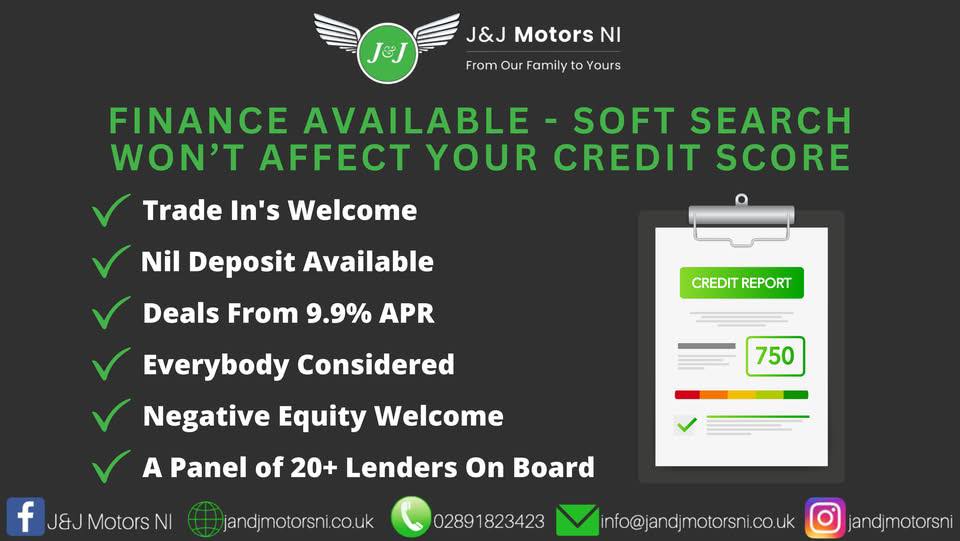 J&J

J&J Motors NI
From Our Family to Yours

FINANCE AVAILABLE - SOFT SEARCH WON'T AFFECT YOUR CREDIT SCORE

Trade In's Welcome
Nil Deposit Available
Deals From 9.9% APR
Everybody Considered
Negative Equity Welcome
A Panel of 20+ Lenders On Board

CREDIT REPORT
750

J&J Motors NI jandjmotorsni.co.uk 02891823423 info@jandjmotorsni.co.uk jandjmotorsni